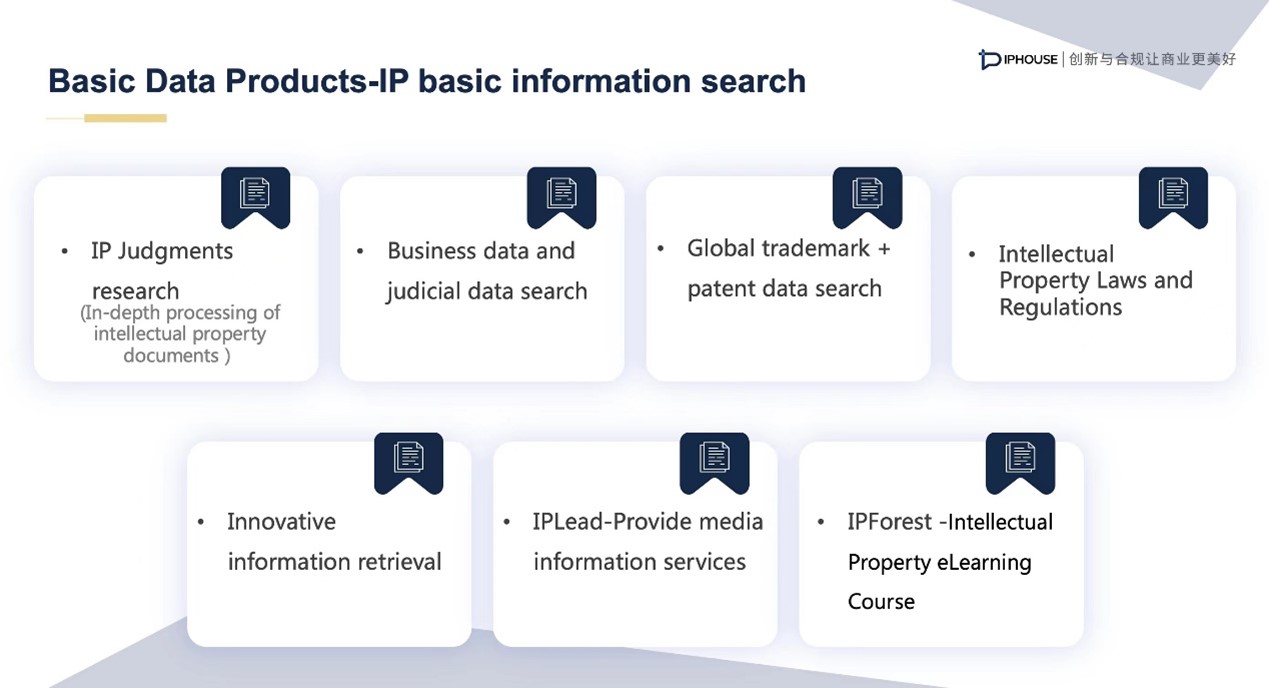 IPHOUSE | 创新与合规让商业更美好

Basic Data Products-IP basic information search

• IP Judgments research
(In-depth processing of intellectual property documents )

• Business data and judicial data search

• Global trademark + patent data search

• Intellectual Property Laws and Regulations

• Innovative information retrieval

• IPLead-Provide media information services

• IPForest -Intellectual Property eLearning Course